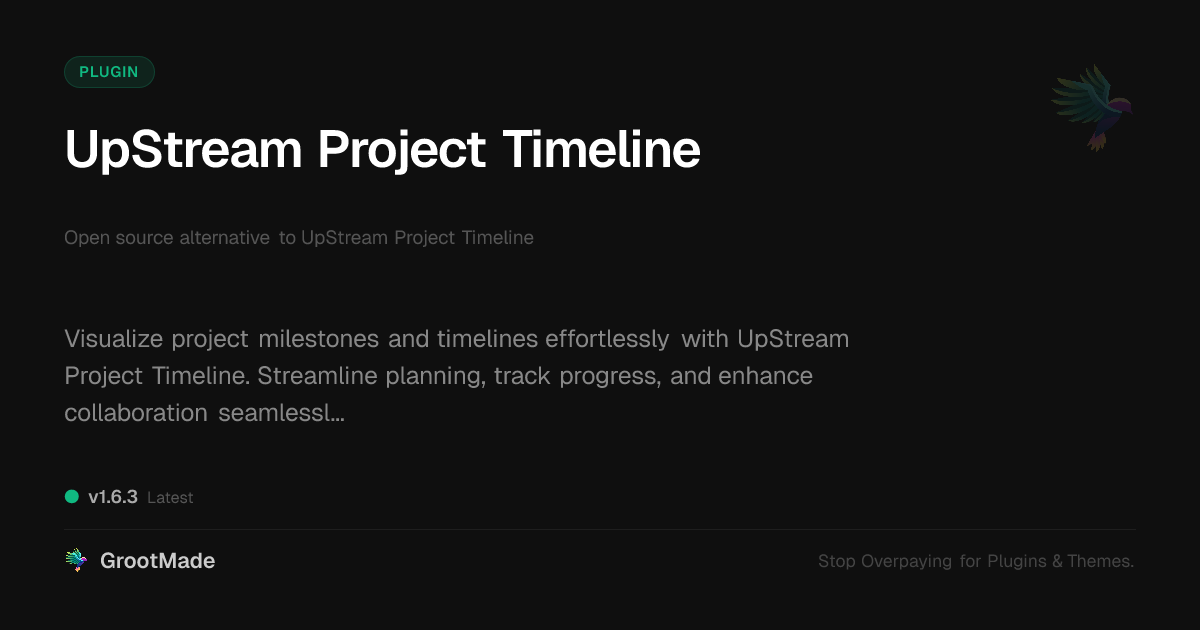 PLUGIN

UpStream Project Timeline

Open source alternative to UpStream Project Timeline

Visualize project milestones and timelines effortlessly with UpStream Project Timeline. Streamline planning, track progress, and enhance collaboration seamlessl...

v1.6.3 Latest

GrootMade

Stop Overpaying for Plugins & Themes.